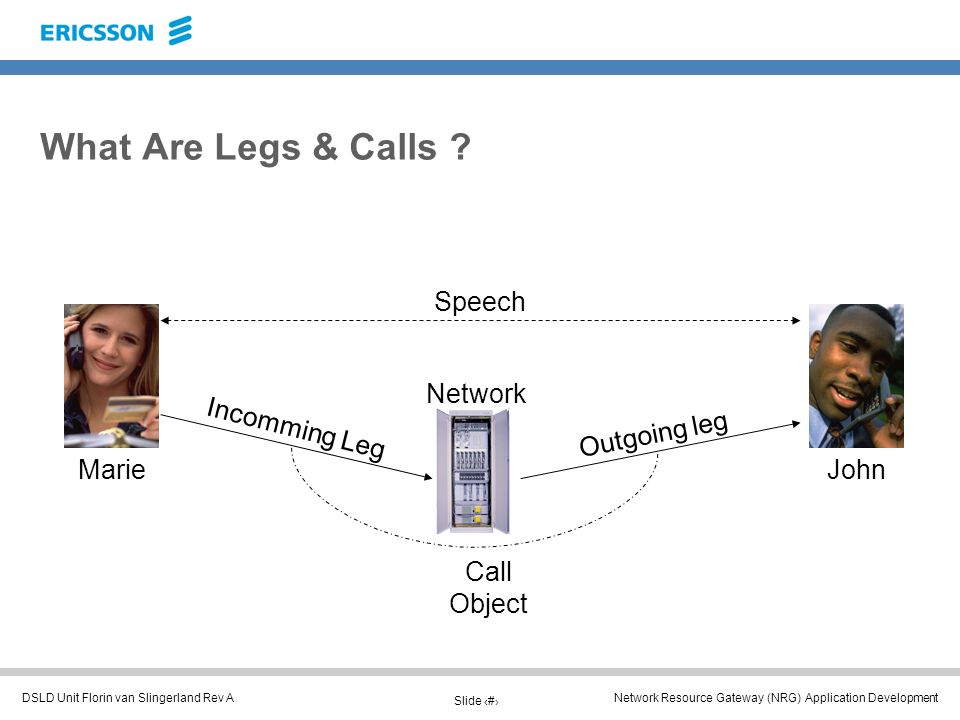 ERICSSON

What Are Legs & Calls ?

Speech

Network

Incomming Leg

Outgoing leg

Marie

John

Call Object

DSLD Unit Florin van Slingerland Rev A

Slide ‹#›

Network Resource Gateway (NRG) Application Development